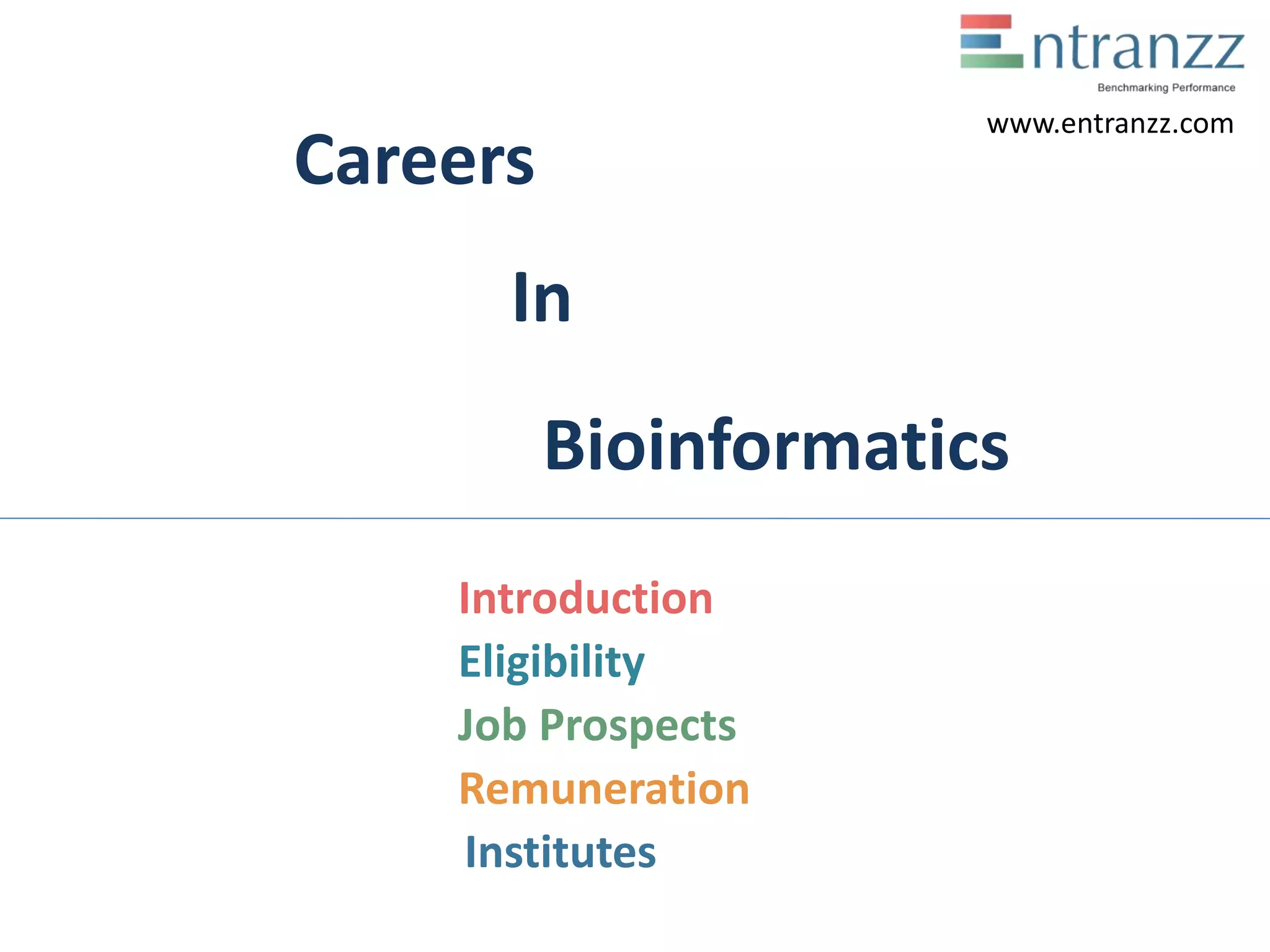 Entranzz
Benchmarking Performance
www.entranzz.com

Careers

In

Bioinformatics

Introduction
Eligibility
Job Prospects
Remuneration
Institutes